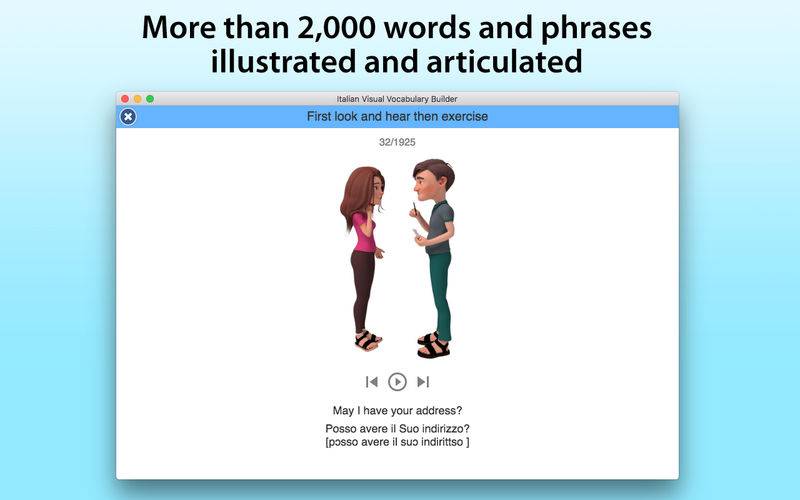 More than 2,000 words and phrases illustrated and articulated

Italian Visual Vocabulary Builder

First look and hear then exercise

32/1925

May I have your address?

Posso avere il Suo indirizzo?
[pɔsso avere il suɔ indirittso ]